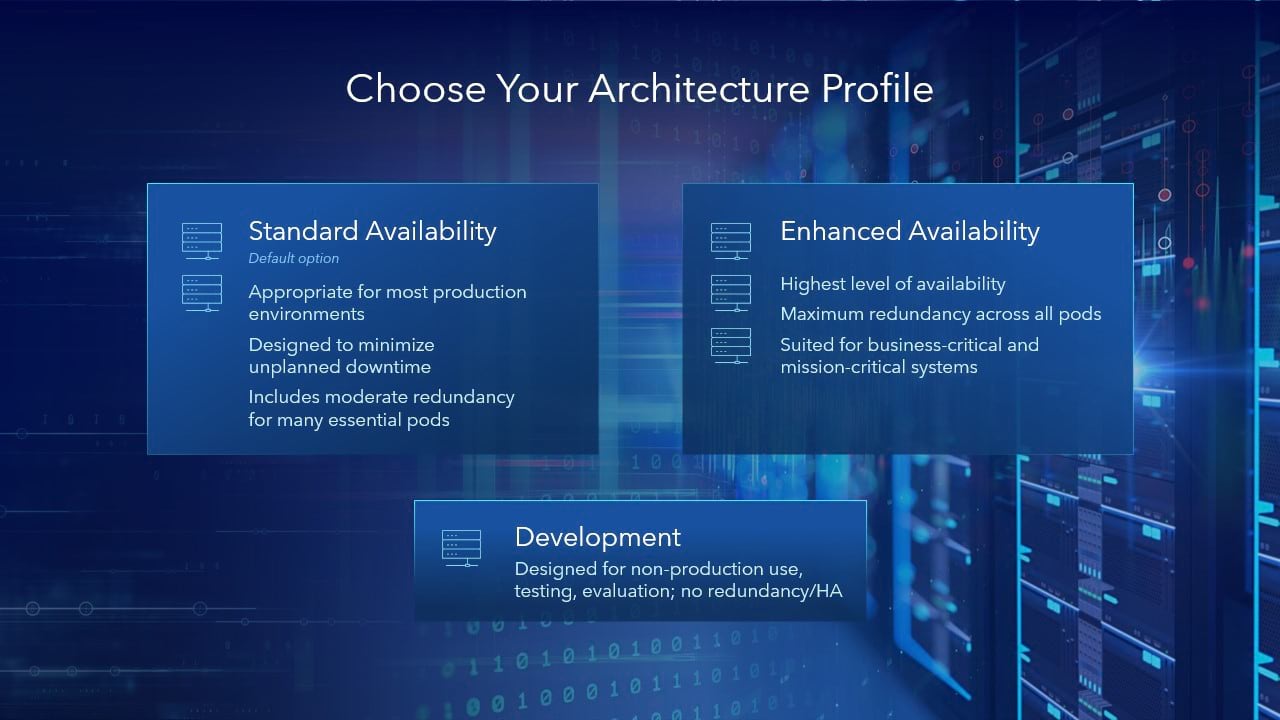 Choose Your Architecture Profile

Standard Availability
Default option

Appropriate for most production environments

Designed to minimize unplanned downtime

Includes moderate redundancy for many essential pods

Enhanced Availability

Highest level of availability

Maximum redundancy across all pods

Suited for business-critical and mission-critical systems

Development
Designed for non-production use, testing, evaluation; no redundancy/HA